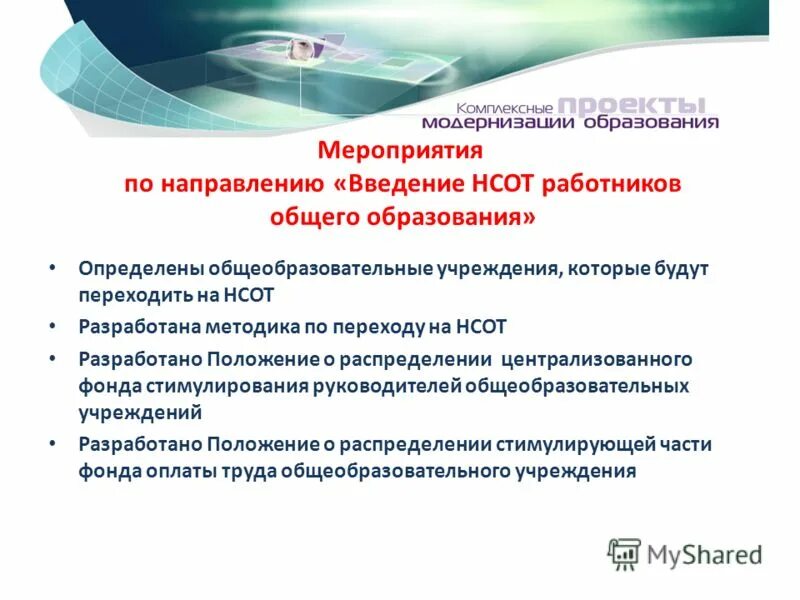 Комплексные проекты модернизации образования

Мероприятия по направлению «Введение НСОТ работников общего образования»

• Определены общеобразовательные учреждения, которые будут переходить на НСОТ

• Разработана методика по переходу на НСОТ

• Разработано Положение о распределении централизованного фонда стимулирования руководителей общеобразовательных учреждений

• Разработано Положение о распределении стимулирующей части фонда оплаты труда общеобразовательного учреждения

MyShared